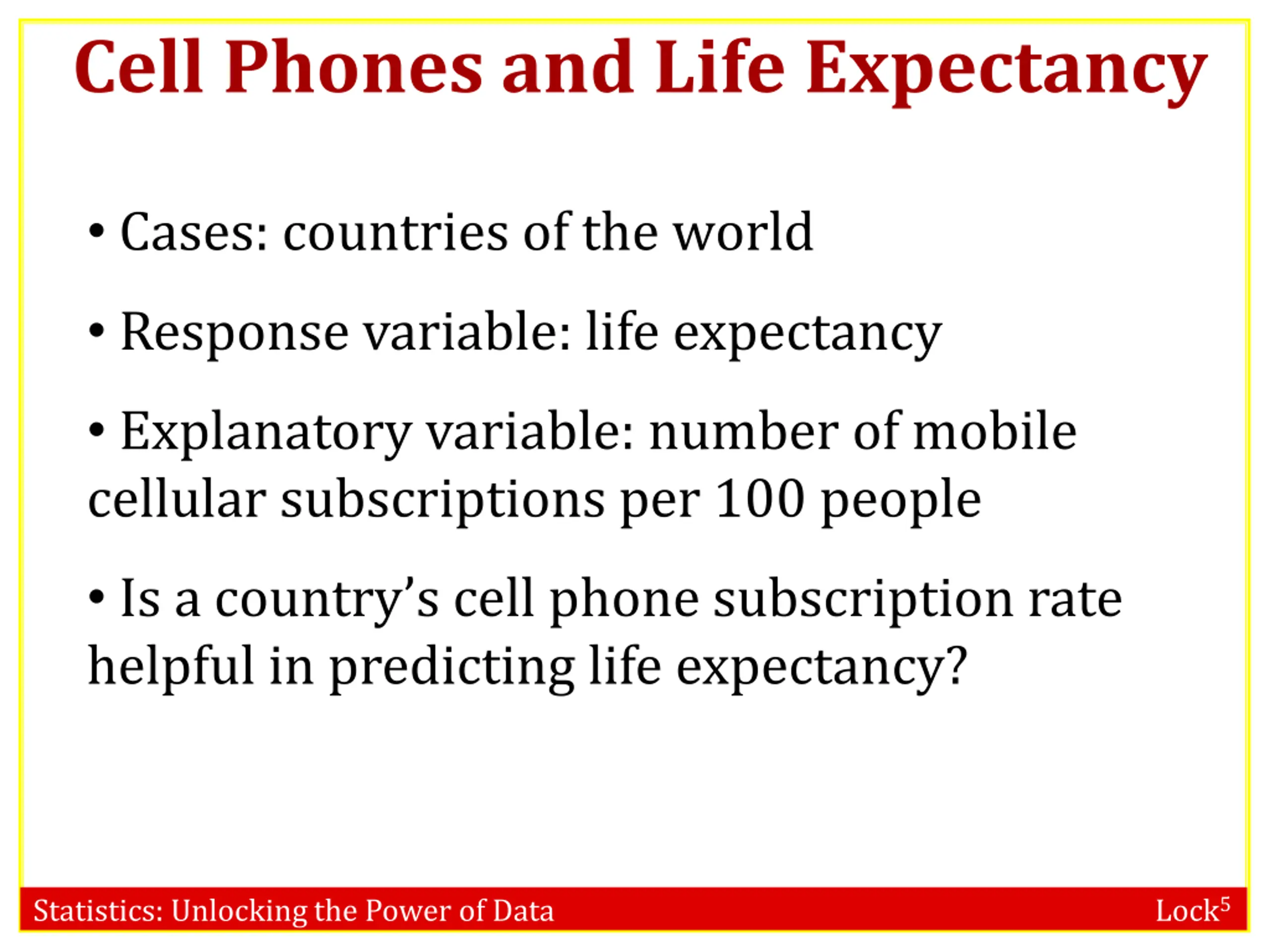 Cell Phones and Life Expectancy

• Cases: countries of the world

• Response variable: life expectancy

• Explanatory variable: number of mobile cellular subscriptions per 100 people

• Is a country's cell phone subscription rate helpful in predicting life expectancy?

Statistics: Unlocking the Power of Data

Lock$^5$